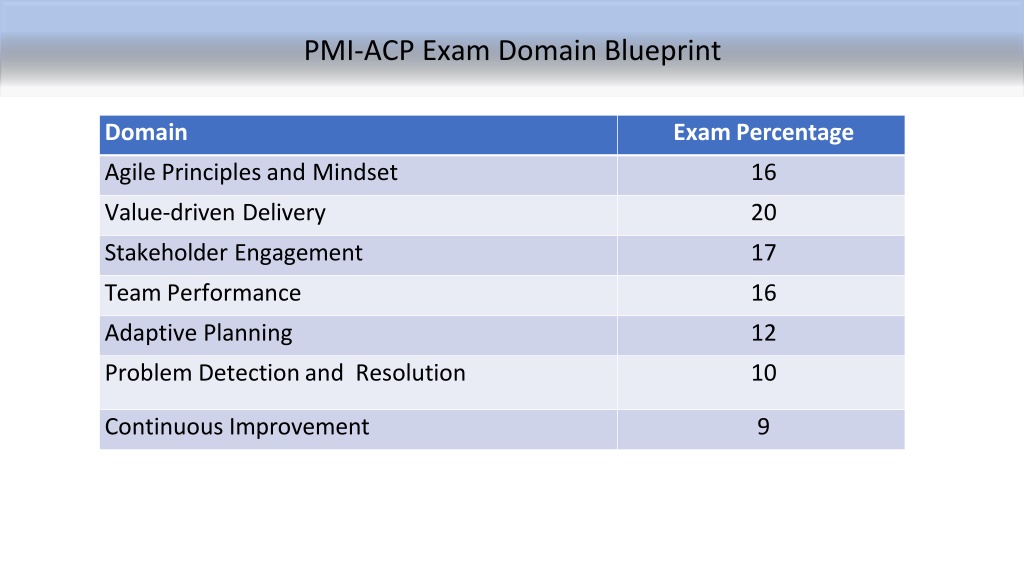 PMI-ACP Exam Domain Blueprint

| Domain | Exam Percentage |
|---|---|
| Agile Principles and Mindset | 16 |
| Value-driven Delivery | 20 |
| Stakeholder Engagement | 17 |
| Team Performance | 16 |
| Adaptive Planning | 12 |
| Problem Detection and Resolution | 10 |
| Continuous Improvement | 9 |